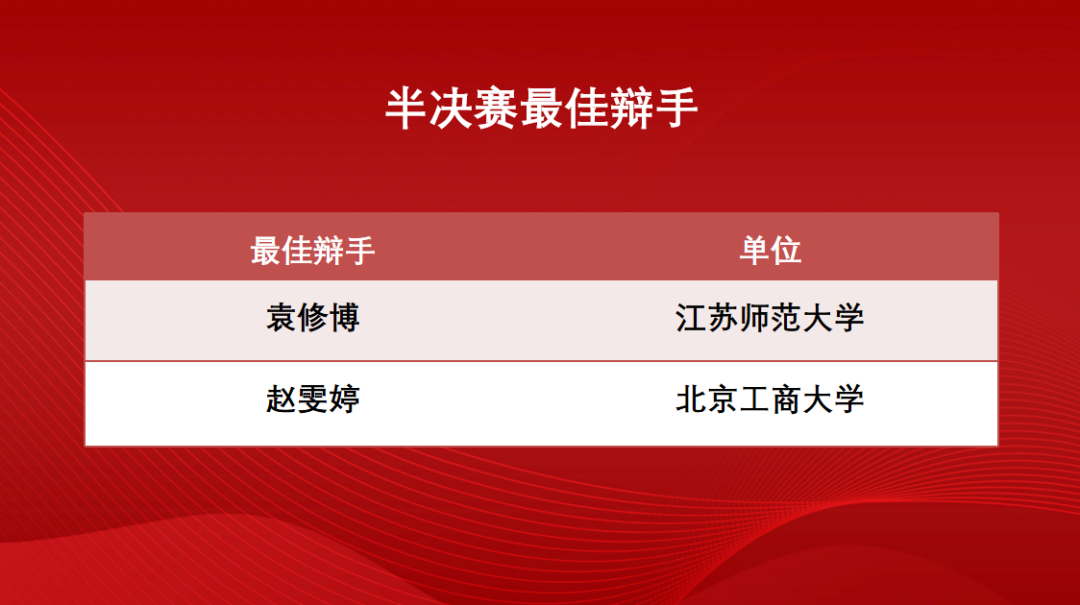 半决赛最佳辩手

| 最佳辩手 | 单位 |
|---|---|
| 袁修博 | 江苏师范大学 |
| 赵雯婷 | 北京工商大学 |